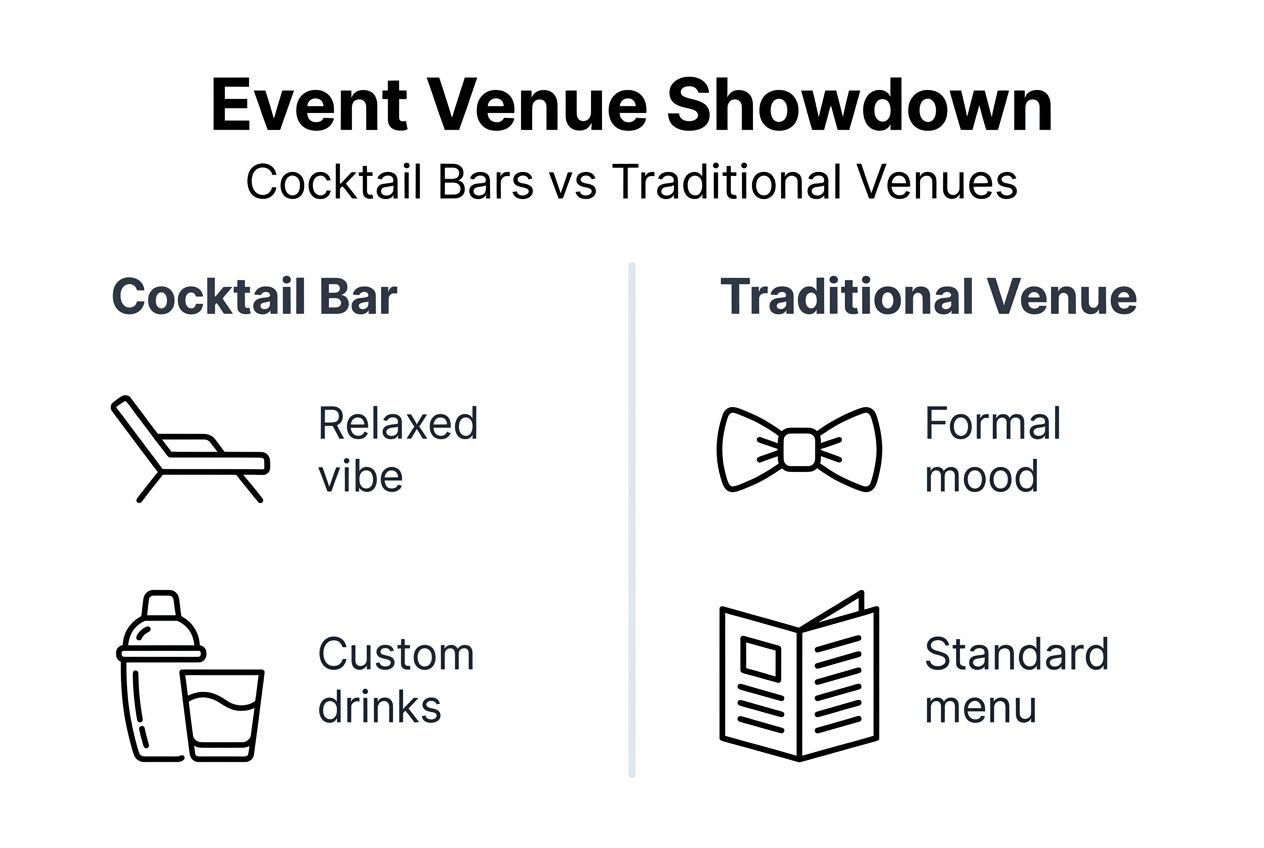 Event Venue Showdown

Cocktail Bars vs Traditional Venues

Cocktail Bar

Relaxed vibe

Custom drinks

Traditional Venue

Formal mood

Standard menu